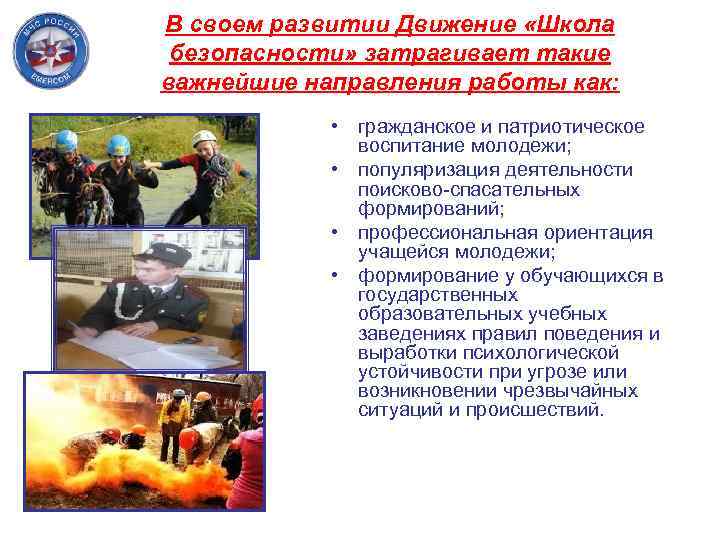 МЧС РОССИИ
EMERCOM

В своем развитии Движение «Школа безопасности» затрагивает такие важнейшие направления работы как:

• гражданское и патриотическое воспитание молодежи;
• популяризация деятельности поисково-спасательных формирований;
• профессиональная ориентация учащейся молодежи;
• формирование у обучающихся в государственных образовательных учебных заведениях правил поведения и выработки психологической устойчивости при угрозе или возникновении чрезвычайных ситуаций и происшествий.